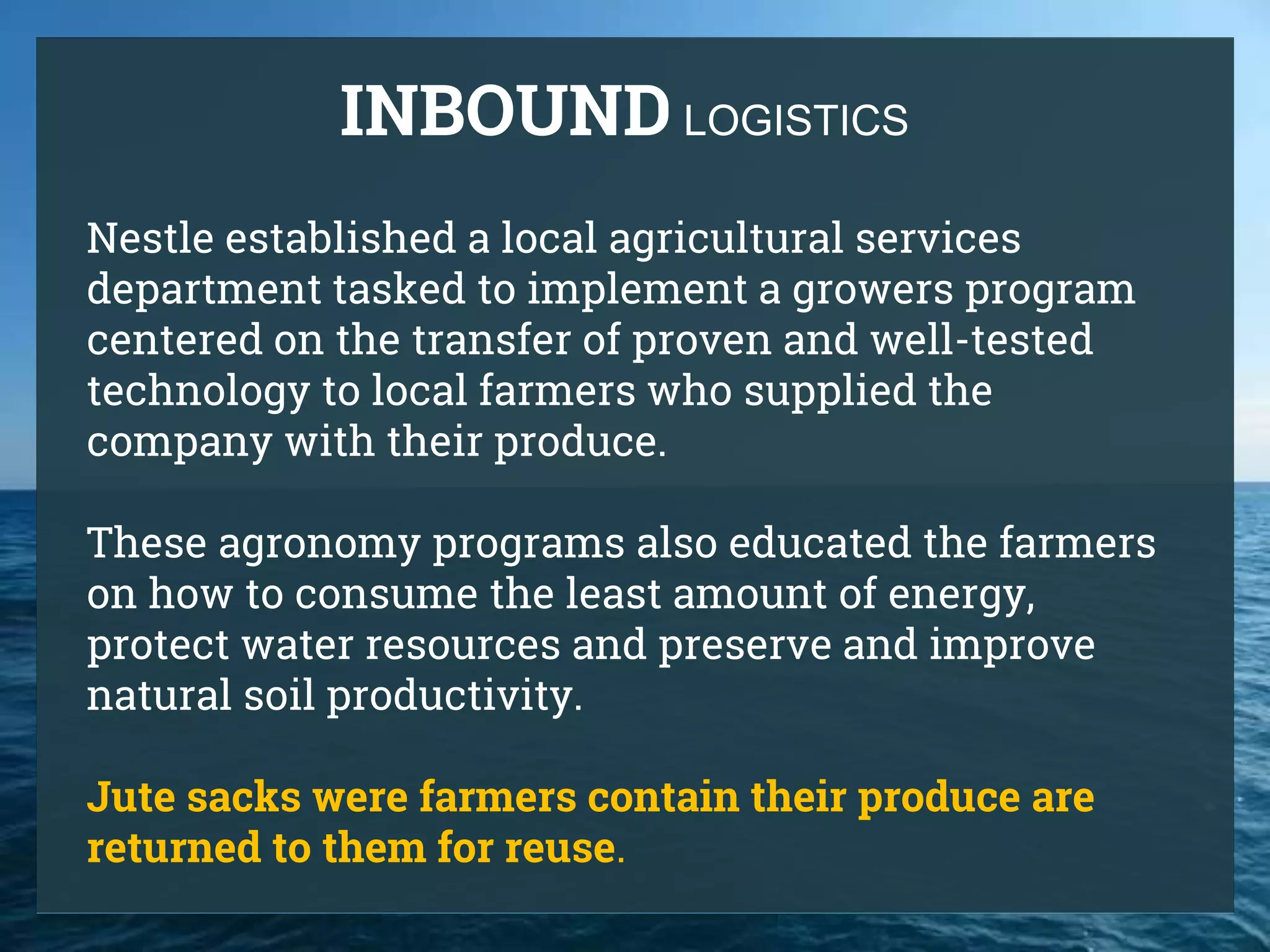 INBOUND LOGISTICS

Nestle established a local agricultural services department tasked to implement a growers program centered on the transfer of proven and well-tested technology to local farmers who supplied the company with their produce.

These agronomy programs also educated the farmers on how to consume the least amount of energy, protect water resources and preserve and improve natural soil productivity.

Jute sacks were farmers contain their produce are returned to them for reuse.